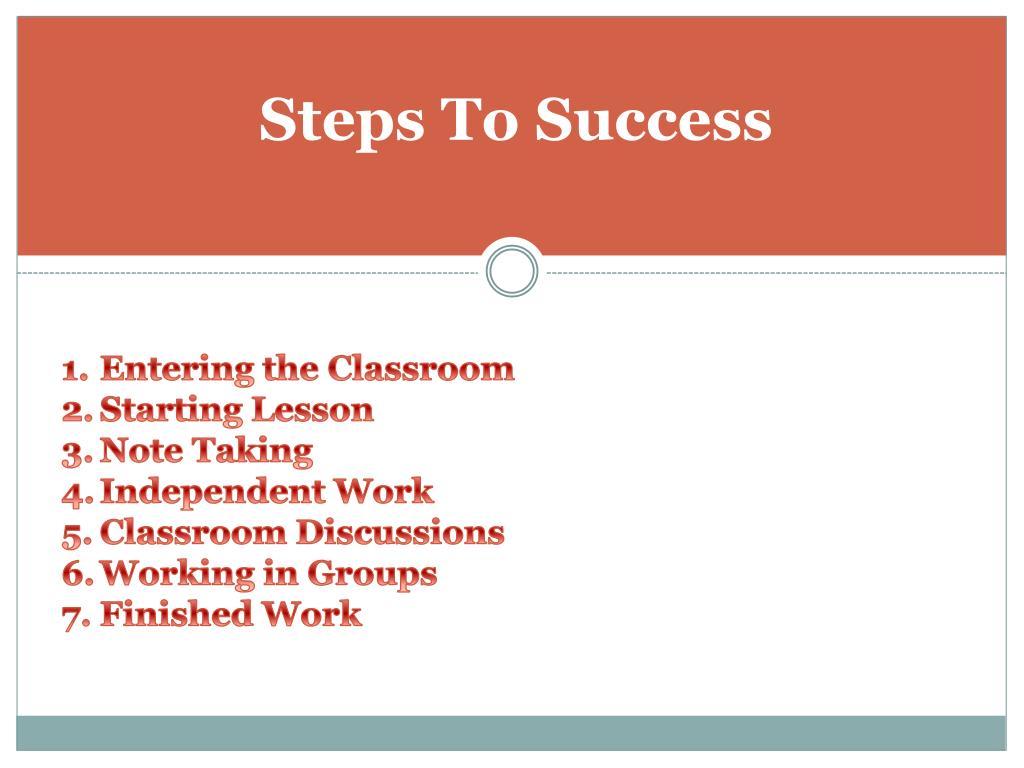 Steps To Success

1. Entering the Classroom
2. Starting Lesson
3. Note Taking
4. Independent Work
5. Classroom Discussions
6. Working in Groups
7. Finished Work